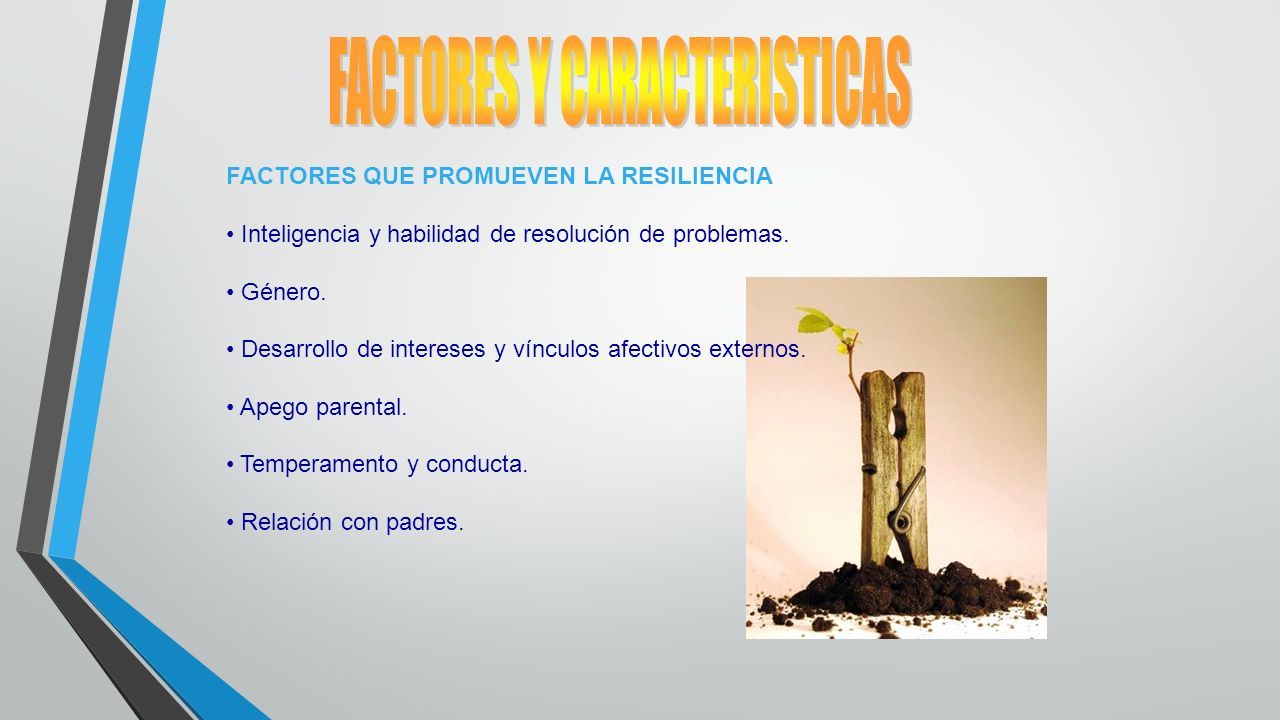 FACTORES Y CARACTERISTICAS

FACTORES QUE PROMUEVEN LA RESILIENCIA

• Inteligencia y habilidad de resolución de problemas.

• Género.

• Desarrollo de intereses y vínculos afectivos externos.

• Apego parental.

• Temperamento y conducta.

• Relación con padres.